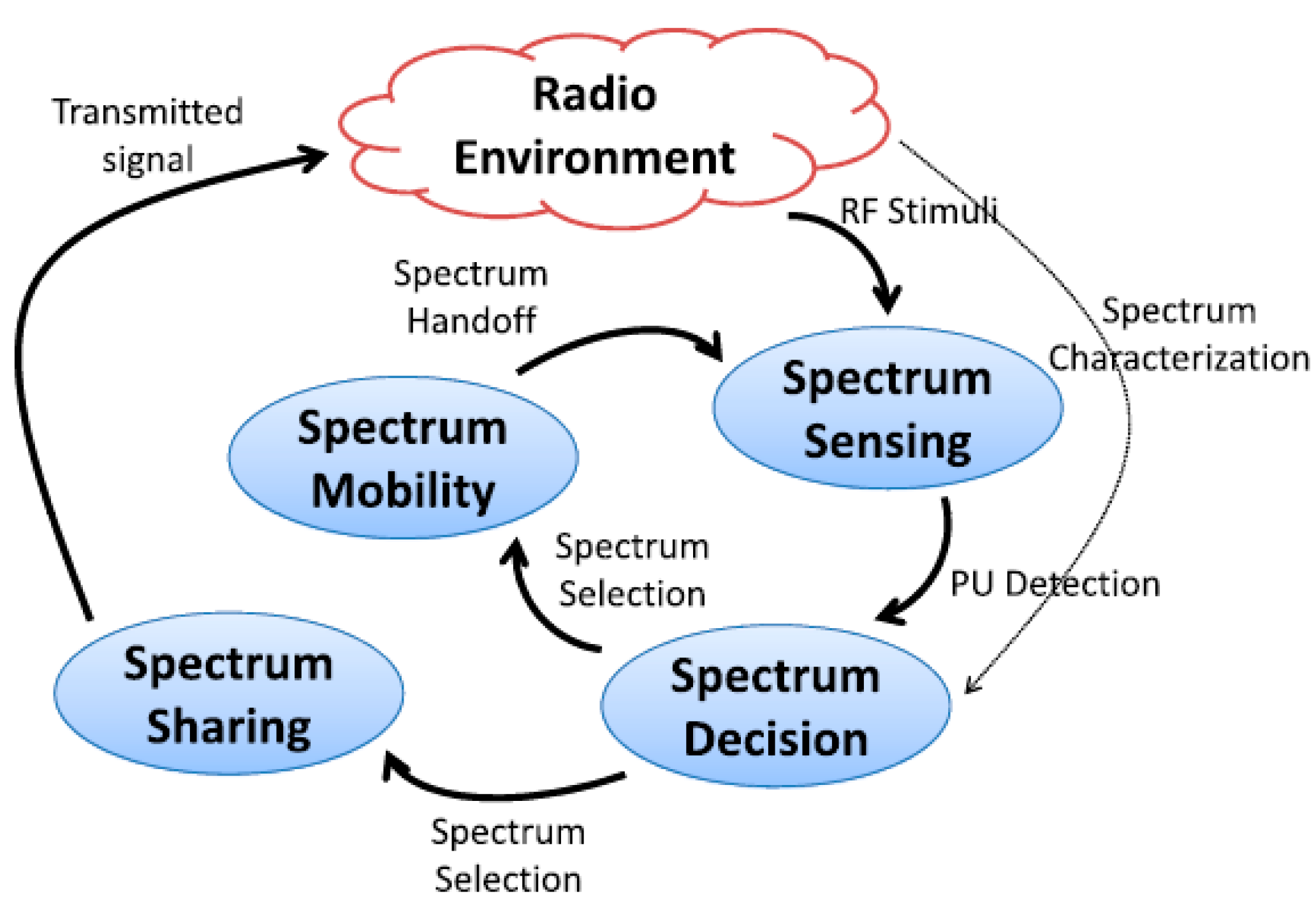 Transmitted signal

Radio Environment

RF Stimuli

Spectrum Handoff

Spectrum Characterization

Spectrum Sensing

Spectrum Mobility

Spectrum Selection

PU Detection

Spectrum Sharing

Spectrum Decision

Spectrum Selection